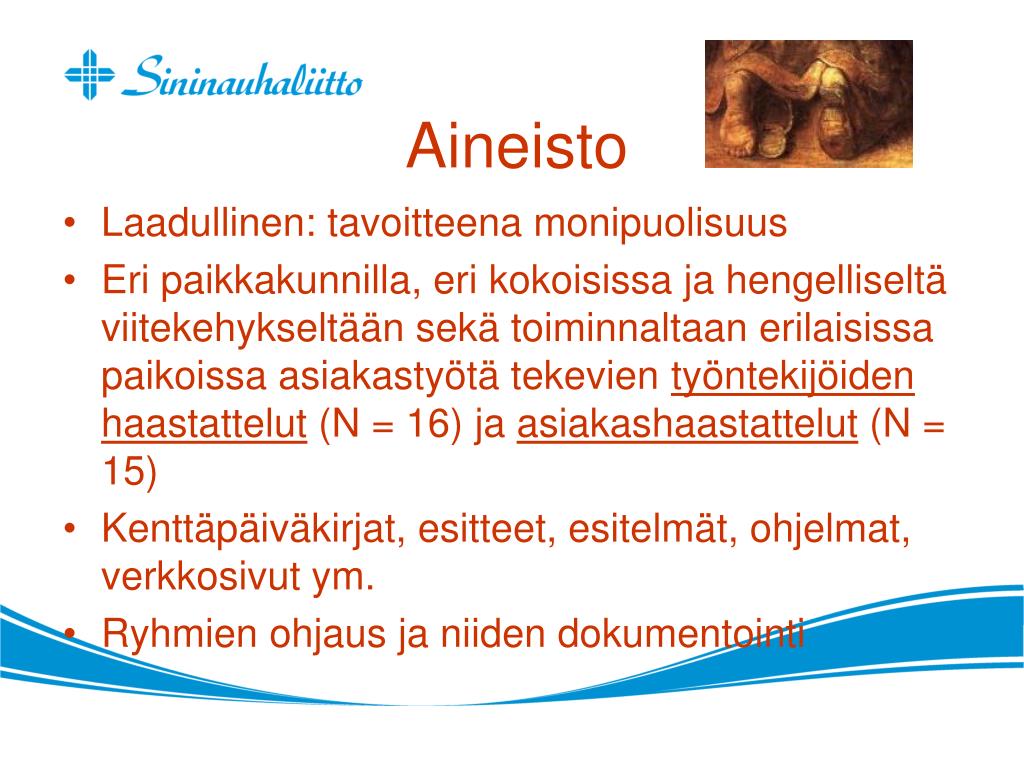 Sininauhaliitto

Aineisto

• Laadullinen: tavoitteena monipuolisuus
• Eri paikkakunnilla, eri kokoisissa ja hengelliseltä viitekehykseltään sekä toiminnaltaan erilaisissa paikoissa asiakastyötä tekevien työntekijöiden haastattelut (N = 16) ja asiakashaastattelut (N = 15)
• Kenttäpäiväkirjat, esitteet, esitelmät, ohjelmat, verkkosivut ym.
• Ryhmien ohjaus ja niiden dokumentointi